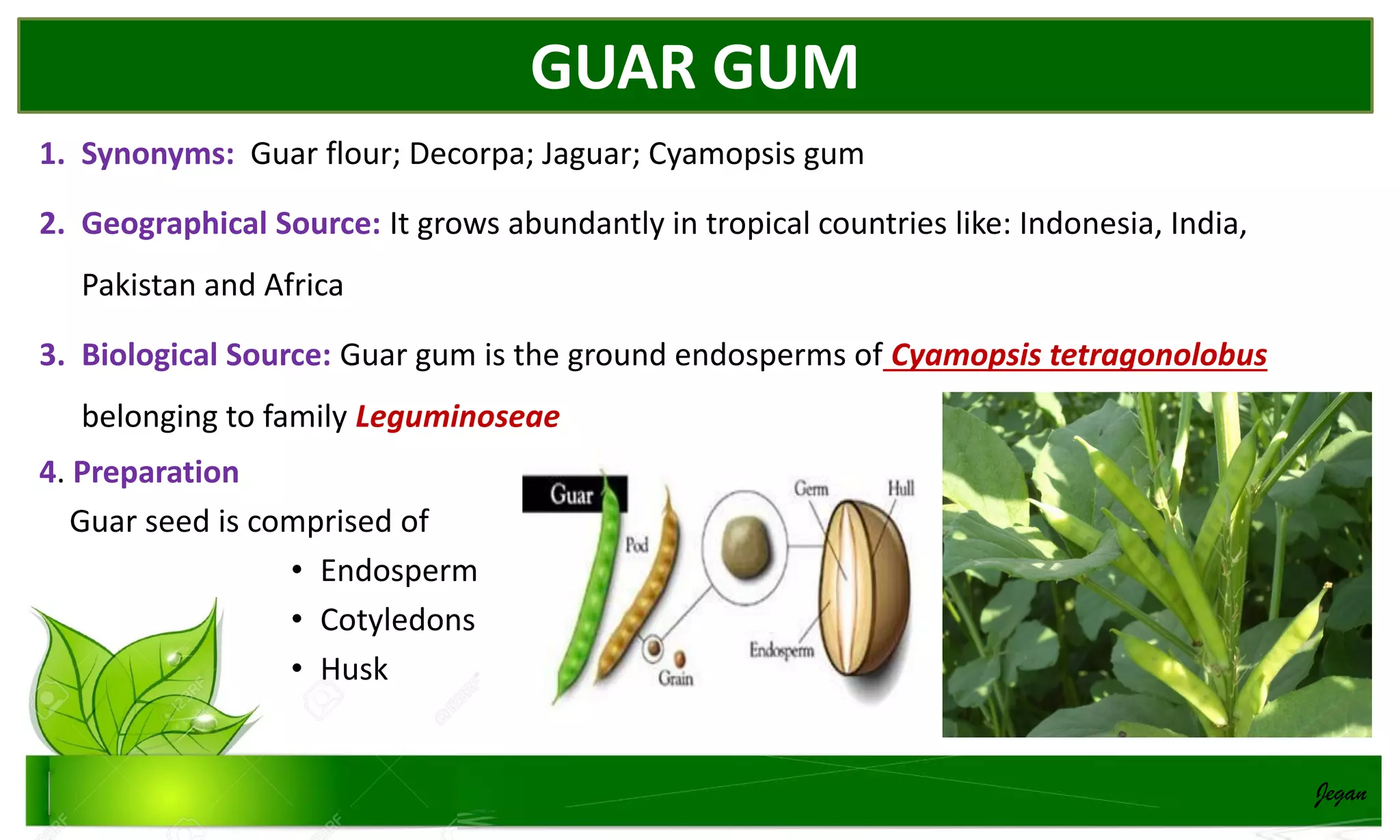 GUAR GUM

1. Synonyms: Guar flour; Decorpa; Jaguar; Cyamopsis gum

2. Geographical Source: It grows abundantly in tropical countries like: Indonesia, India, Pakistan and Africa

3. Biological Source: Guar gum is the ground endosperms of Cyamopsis tetragonolobus belonging to family Leguminoseae

4. Preparation

Guar seed is comprised of

• Endosperm
• Cotyledons
• Husk

Guar

Pod

Grain

Germ

Hull

Endosperm

Jegan